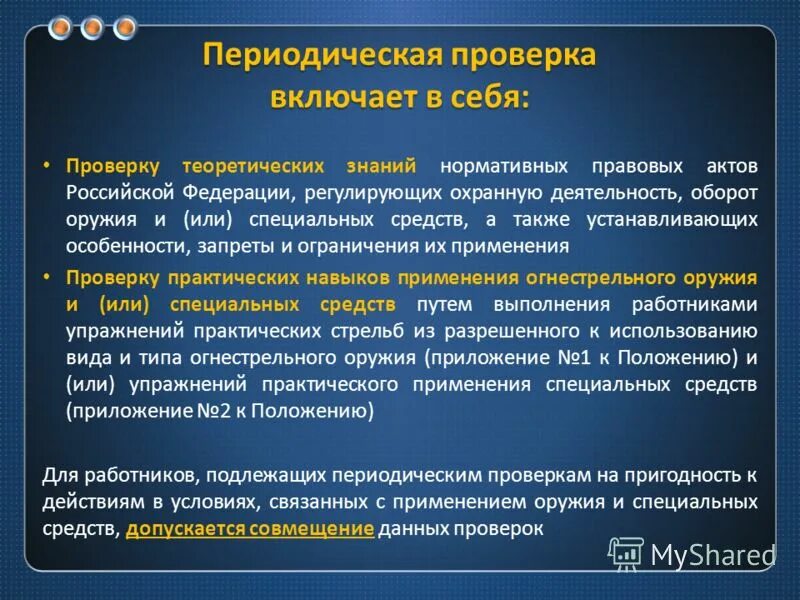 Периодическая проверка включает в себя:

• Проверку теоретических знаний нормативных правовых актов Российской Федерации, регулирующих охранную деятельность, оборот оружия и (или) специальных средств, а также устанавливающих особенности, запреты и ограничения их применения

• Проверку практических навыков применения огнестрельного оружия и (или) специальных средств путем выполнения работниками упражнений практических стрельб из разрешенного к использованию вида и типа огнестрельного оружия (приложение №1 к Положению) и (или) упражнений практического применения специальных средств (приложение №2 к Положению)

Для работников, подлежащих периодическим проверкам на пригодность к действиям в условиях, связанных с применением оружия и специальных средств, допускается совмещение данных проверок

MyShared